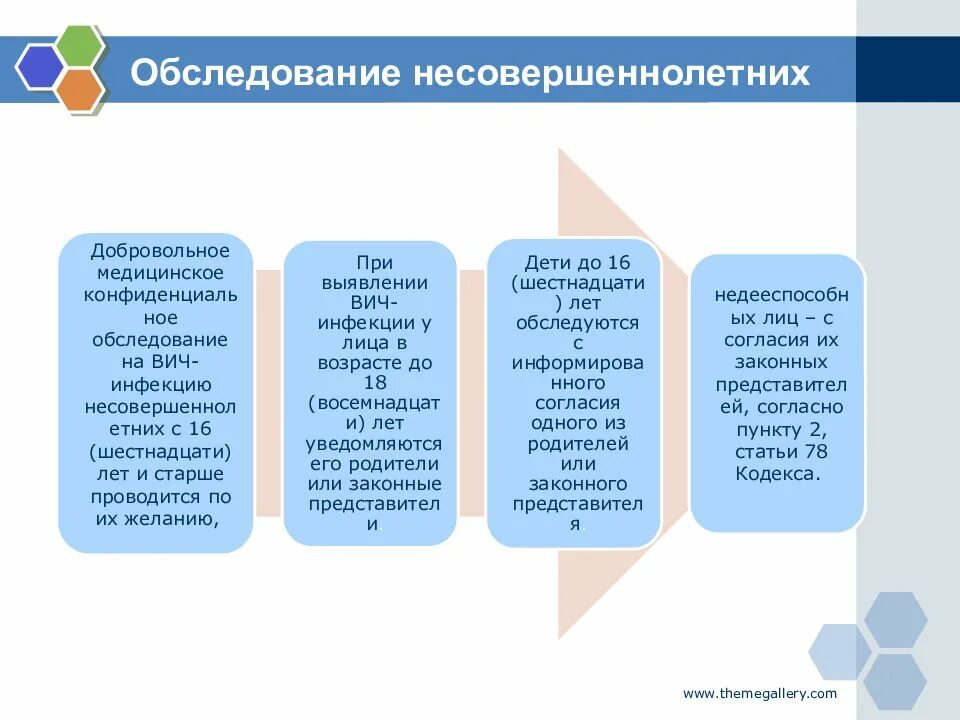 Обследование несовершеннолетних

Добровольное медицинское конфиденциальное обследование на ВИЧ-инфекцию несовершеннолетних с 16 (шестнадцати) лет и старше проводится по их желанию,

При выявлении ВИЧ-инфекции у лица в возрасте до 18 (восемнадцати) лет уведомляются его родители или законные представители.

Дети до 16 (шестнадцати) лет обследуются с информированного согласия одного из родителей или законного представителя.

недееспособных лиц – с согласия их законных представителей, согласно пункту 2, статьи 78 Кодекса.

www.themegallery.com